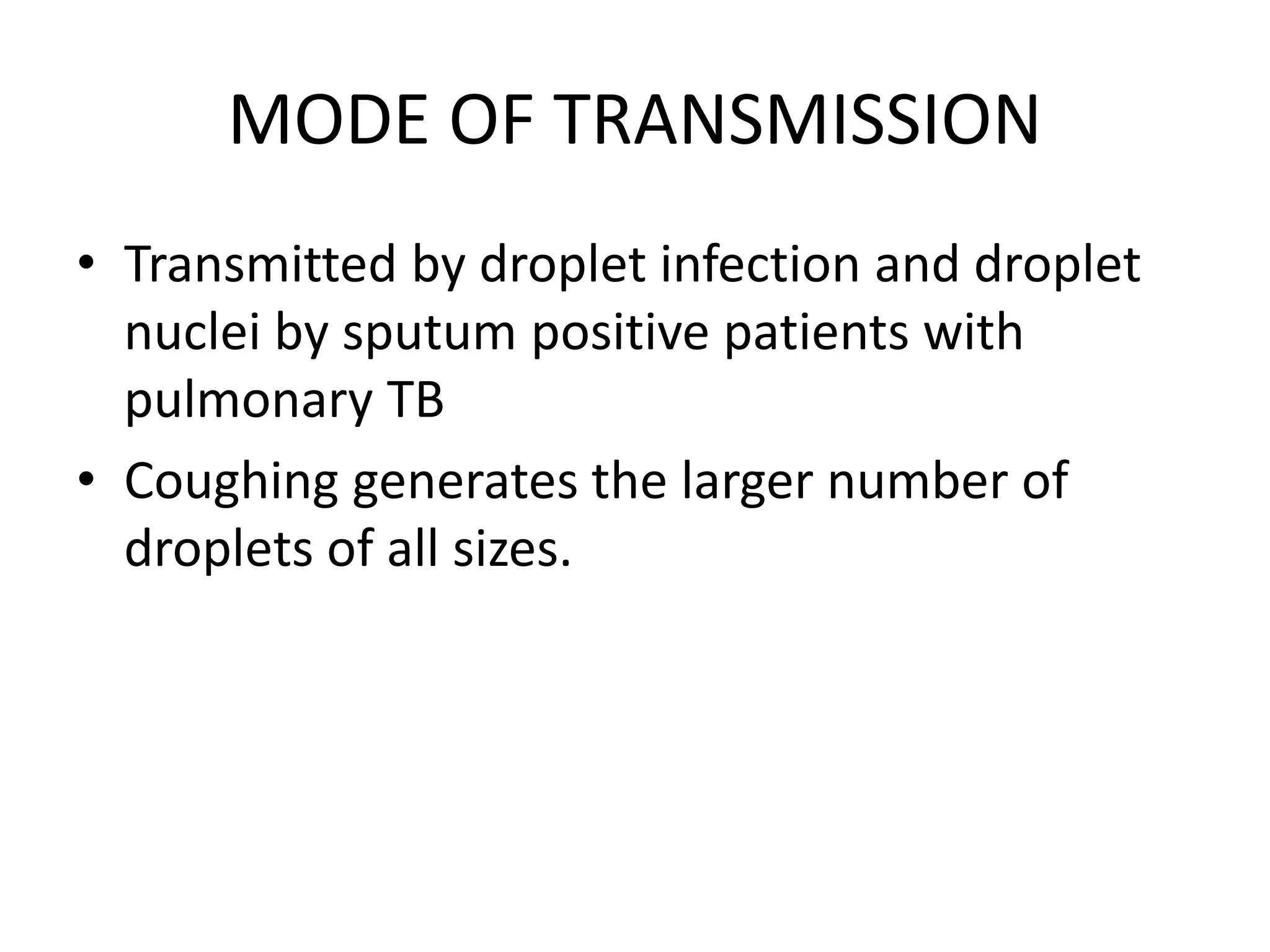 MODE OF TRANSMISSION

• Transmitted by droplet infection and droplet nuclei by sputum positive patients with pulmonary TB
• Coughing generates the larger number of droplets of all sizes.